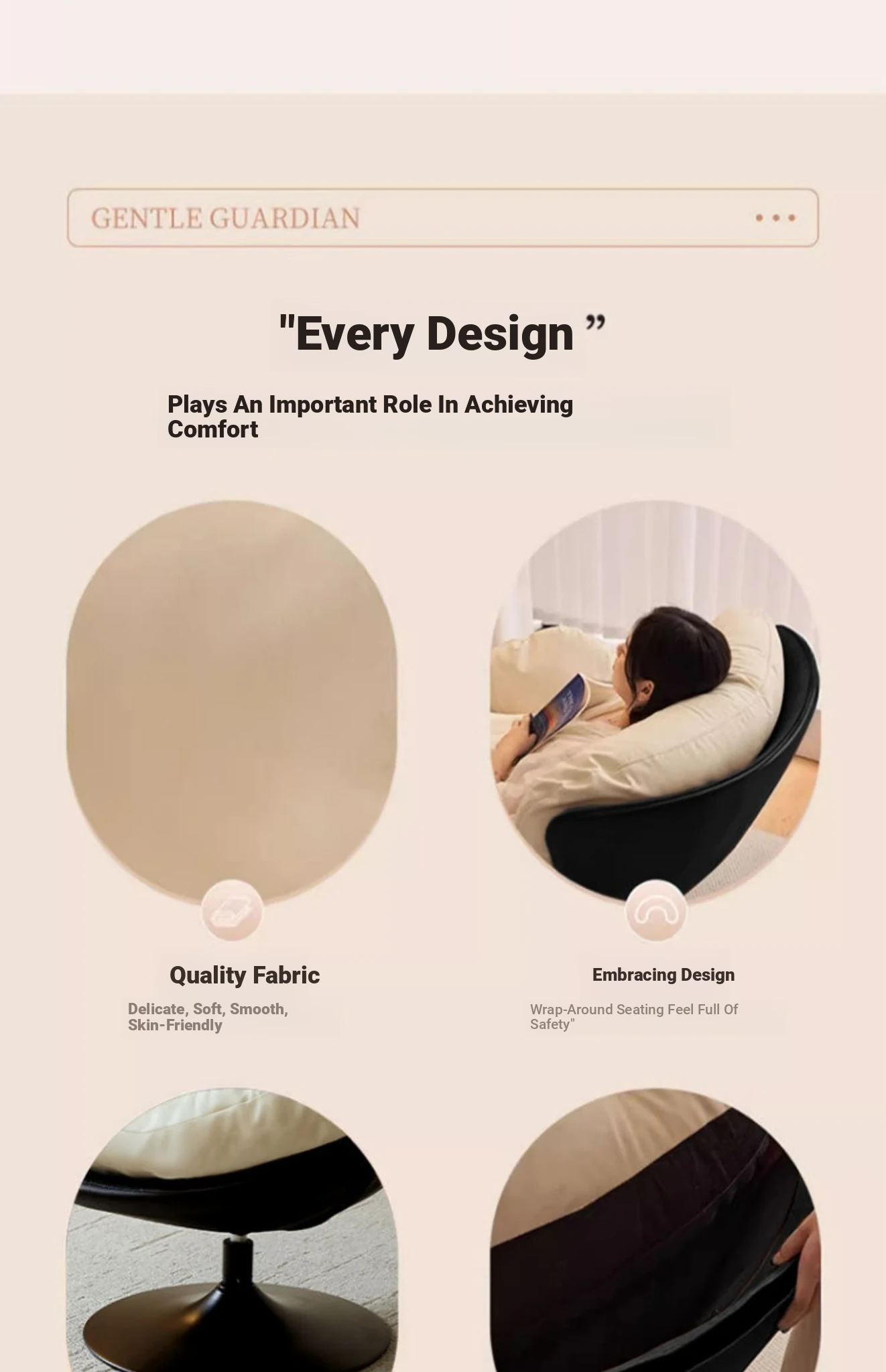 GENTLE GUARDIAN

"Every Design ”

Plays An Important Role In Achieving Comfort

Quality Fabric

Delicate, Soft, Smooth, Skin-Friendly

Embracing Design

Wrap-Around Seating Feel Full Of Safety"